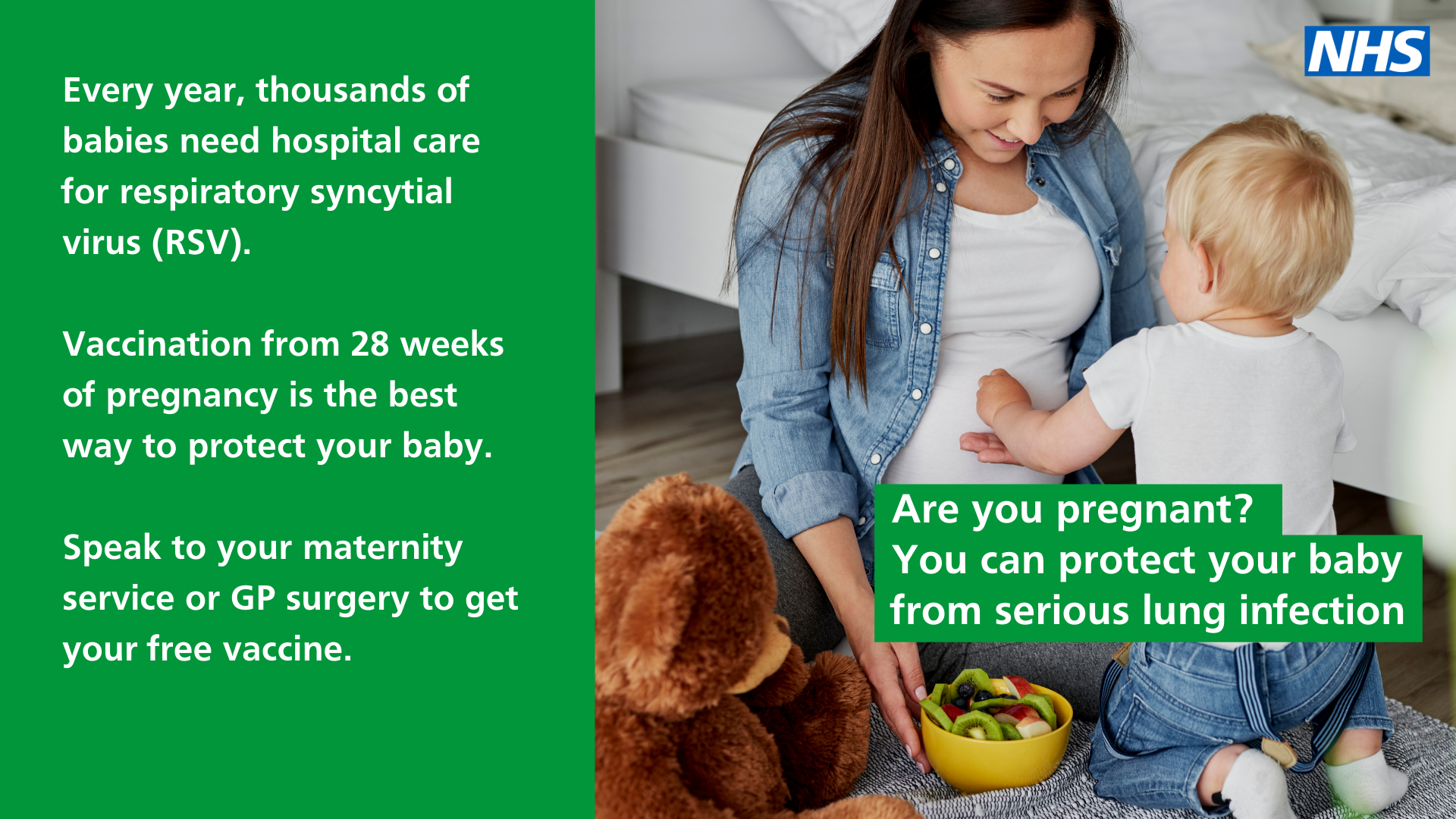 Every year, thousands of babies need hospital care for respiratory syncytial virus (RSV).

Vaccination from 28 weeks of pregnancy is the best way to protect your baby.

Speak to your maternity service or GP surgery to get your free vaccine.

NHS

Are you pregnant?
You can protect your baby from serious lung infection